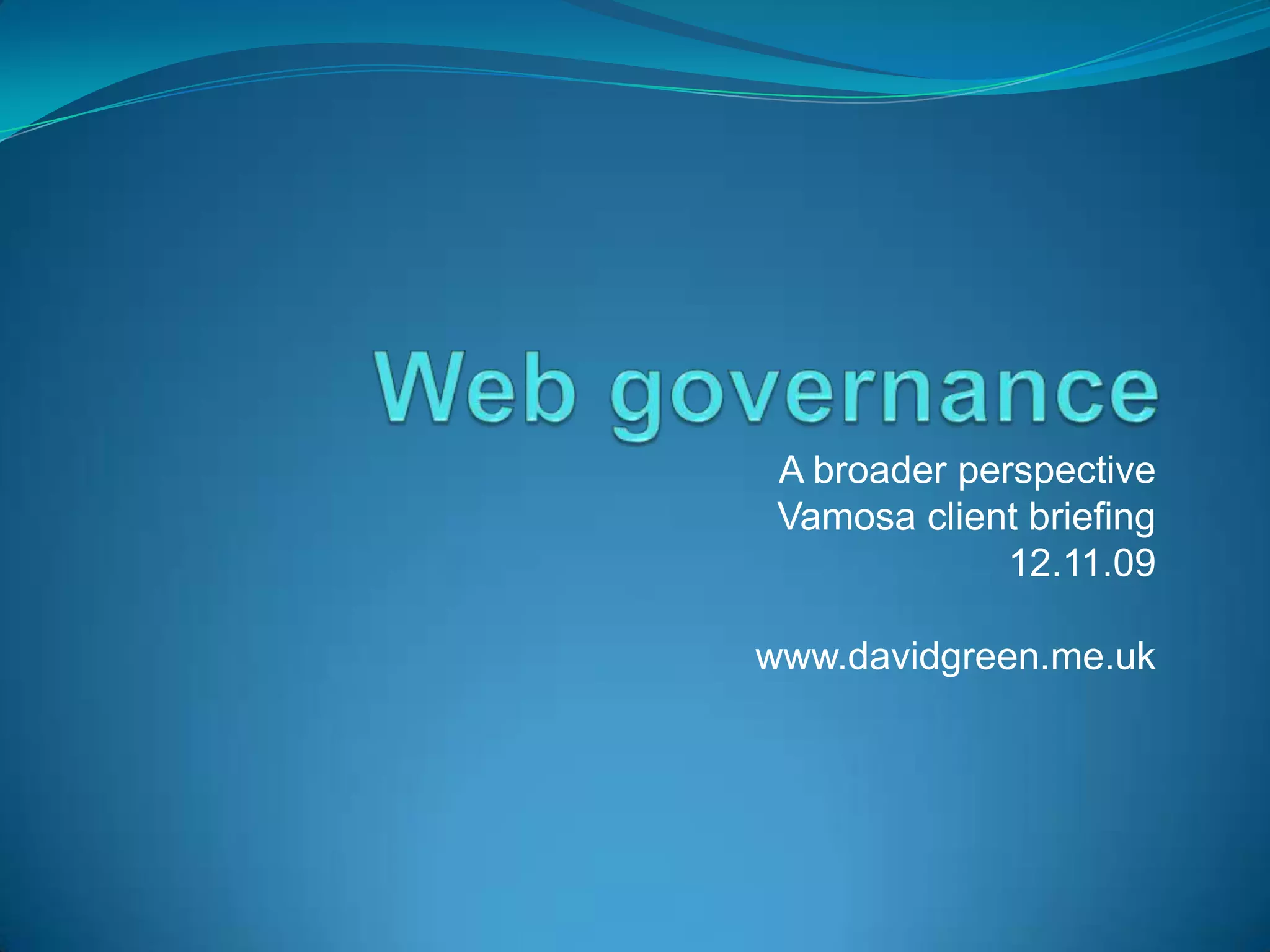 Web governance

A broader perspective
Vamosa client briefing
12.11.09

www.davidgreen.me.uk